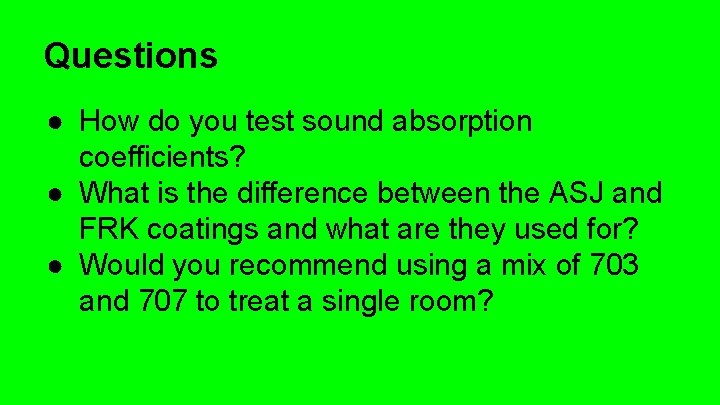 Questions

● How do you test sound absorption coefficients?
● What is the difference between the ASJ and FRK coatings and what are they used for?
● Would you recommend using a mix of 703 and 707 to treat a single room?